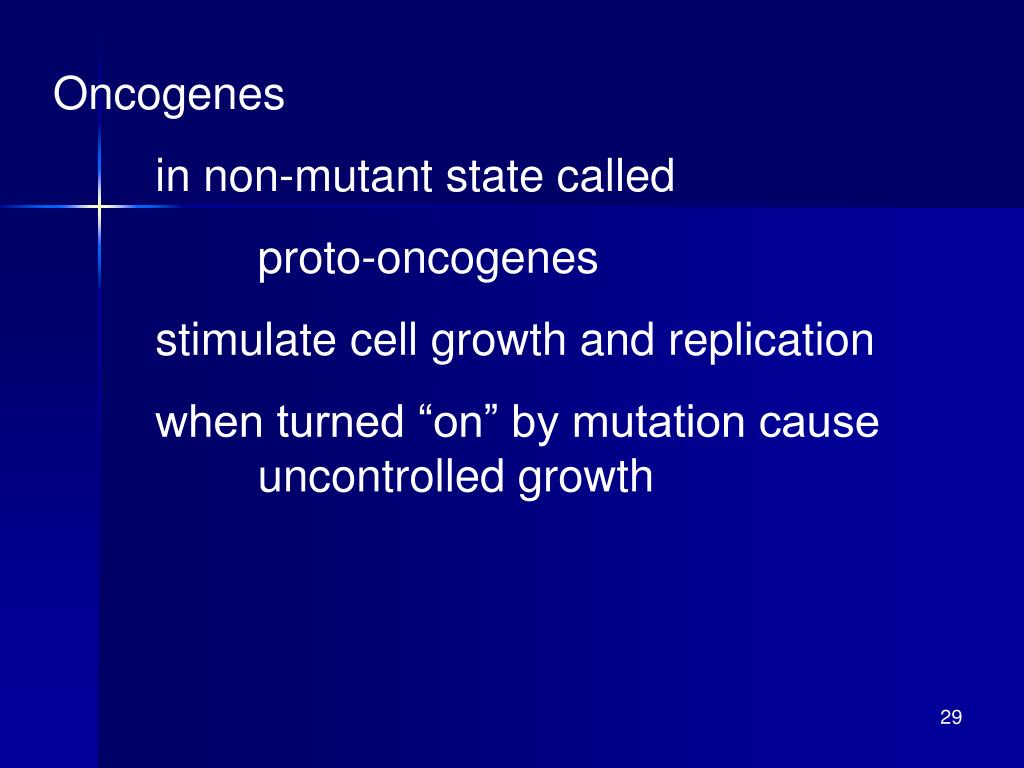 Oncogenes

in non-mutant state called

proto-oncogenes

stimulate cell growth and replication

when turned “on” by mutation cause uncontrolled growth

29